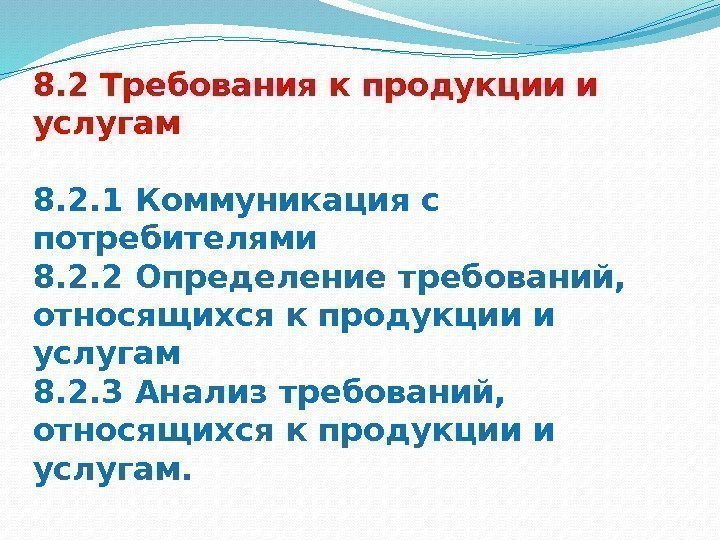 8.2 Требования к продукции и услугам

8.2.1 Коммуникация с потребителями
8.2.2 Определение требований, относящихся к продукции и услугам
8.2.3 Анализ требований, относящихся к продукции и услугам.